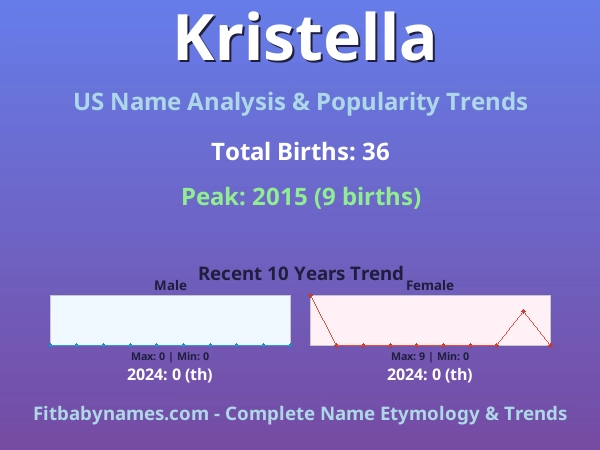 Kristella

US Name Analysis & Popularity Trends

Total Births: 36

Peak: 2015 (9 births)

Recent 10 Years Trend

Male

Max: 0 | Min: 0

2024: 0 (th)

Female

Max: 9 | Min: 0

2024: 0 (th)

Fitbabynames.com - Complete Name Etymology & Trends